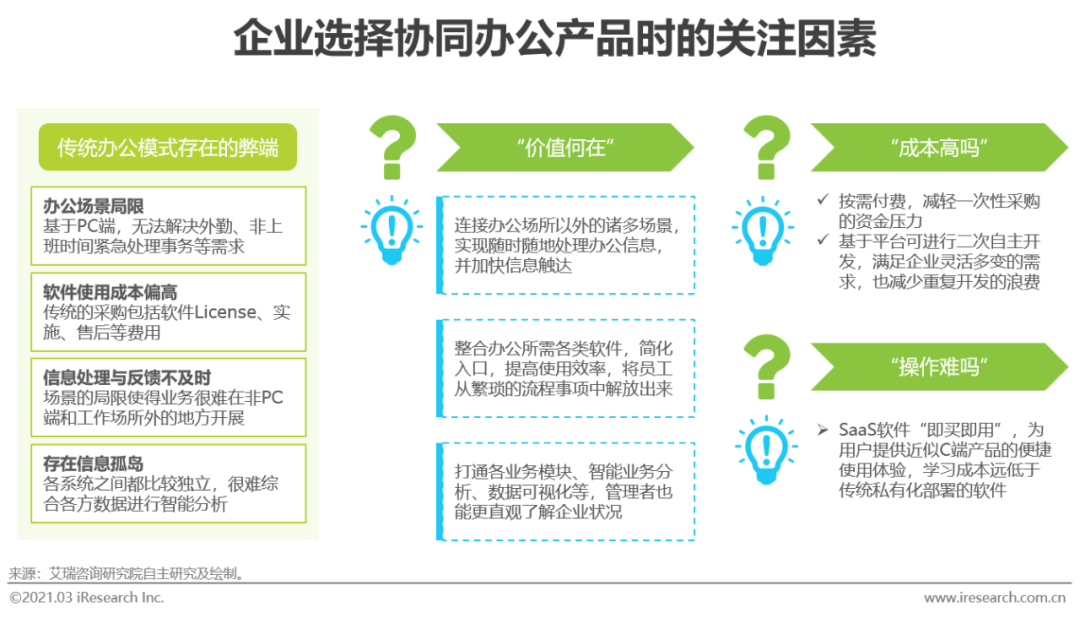 企业选择协同办公产品时的关注因素

传统办公模式存在的弊端

办公场景局限
基于PC端，无法解决外勤、非上班时间紧急处理事务等需求

软件使用成本偏高
传统的采购包括软件License、实施、售后等费用

信息处理与反馈不及时
场景的局限使得业务很难在非PC端和工作场所外的地方开展

存在信息孤岛
各系统之间都比较独立，很难综合各方数据进行智能分析

“价值何在”

连接办公场所以外的诸多场景，实现随时随地处理办公信息，并加快信息触达

整合办公所需各类软件，简化入口，提高使用效率，将员工从繁琐的流程事项中解放出来

打通各业务模块、智能业务分析、数据可视化等，管理者也能更直观了解企业状况

“成本高吗”

✓ 按需付费，减轻一次性采购的资金压力
✓ 基于平台可进行二次自主开发，满足企业灵活多变的需求，也减少重复开发的浪费

“操作难吗”

➢ SaaS软件“即买即用”，为用户提供近似C端产品的便捷使用体验，学习成本远低于传统私有化部署的软件

来源：艾瑞咨询研究院自主研究及绘制。

©2021.03 iResearch Inc.

www.iresearch.com.cn